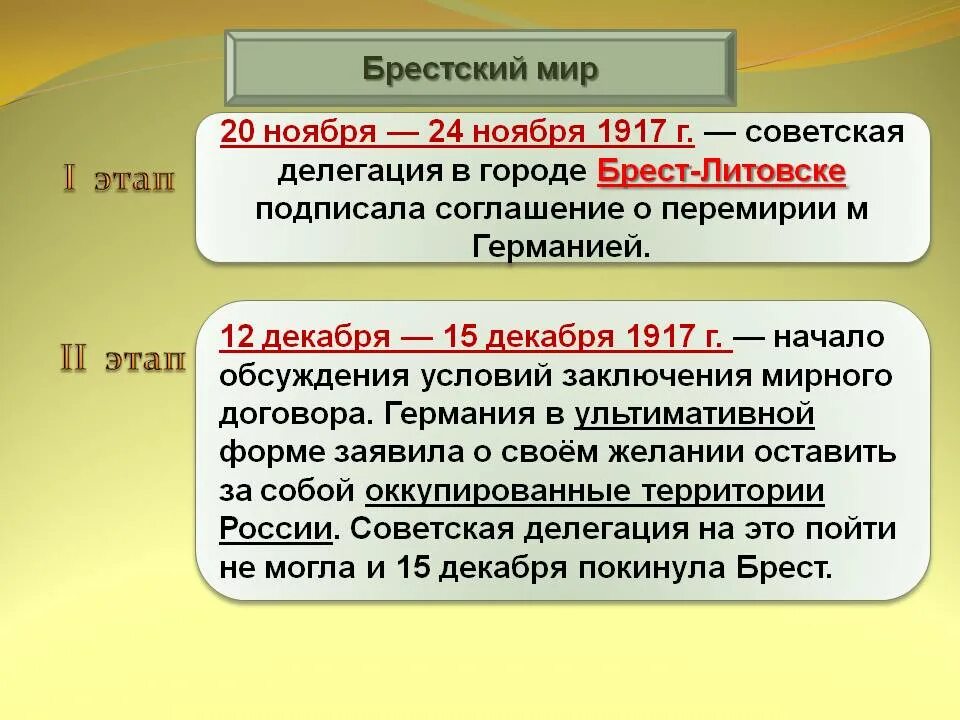 Брестский мир

I этап

20 ноября — 24 ноября 1917 г. — советская делегация в городе Брест-Литовске подписала соглашение о перемирии м Германией.

II этап

12 декабря — 15 декабря 1917 г. — начало обсуждения условий заключения мирного договора. Германия в ультимативной форме заявила о своём желании оставить за собой оккупированные территории России. Советская делегация на это пойти не могла и 15 декабря покинула Брест.